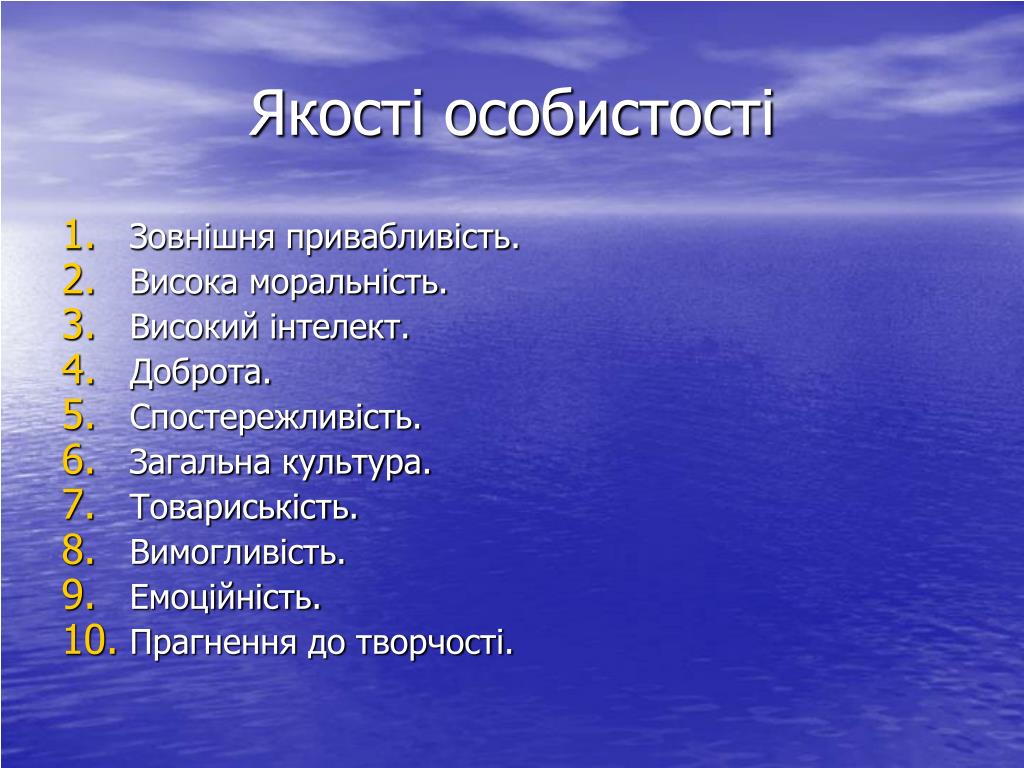 Якості особистості

1. Зовнішня привабливість.
2. Висока моральність.
3. Високий інтелект.
4. Доброта.
5. Спостережливість.
6. Загальна культура.
7. Товариськість.
8. Вимогливість.
9. Емоційність.
10. Прагнення до творчості.